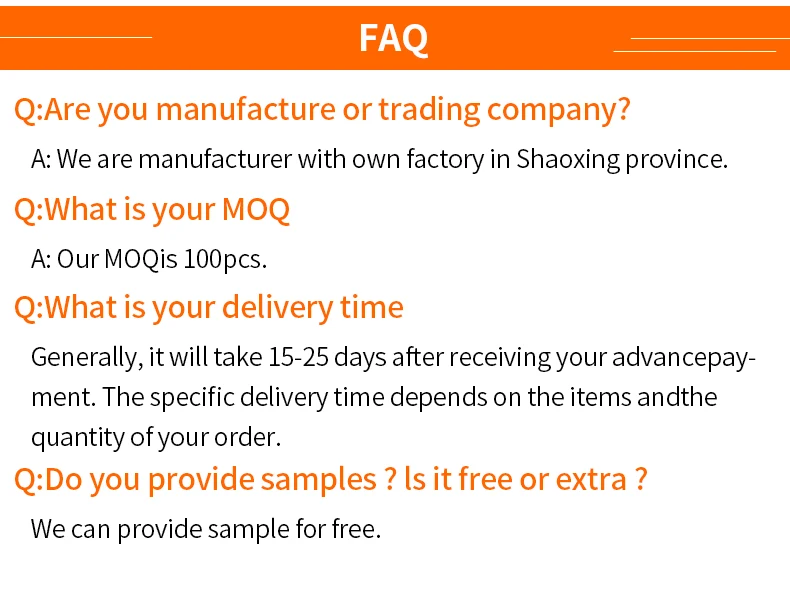 FAQ

Q:Are you manufacture or trading company?

A: We are manufacturer with own factory in Shaoxing province.

Q:What is your MOQ

A: Our MOQis 100pcs.

Q:What is your delivery time

Generally, it will take 15-25 days after receiving your advancepayment. The specific delivery time depends on the items andthe quantity of your order.

Q:Do you provide samples ? ls it free or extra ?

We can provide sample for free.